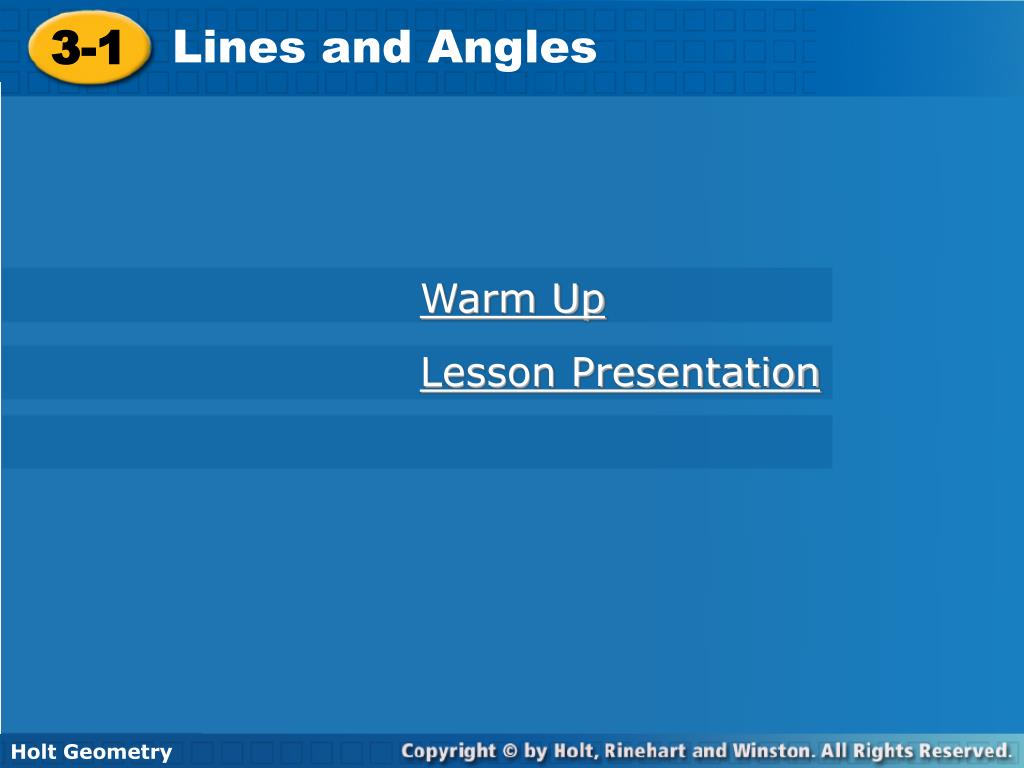 3-1 Lines and Angles

Warm Up

Lesson Presentation

Holt Geometry

Copyright © by Holt, Rinehart and Winston. All Rights Reserved.